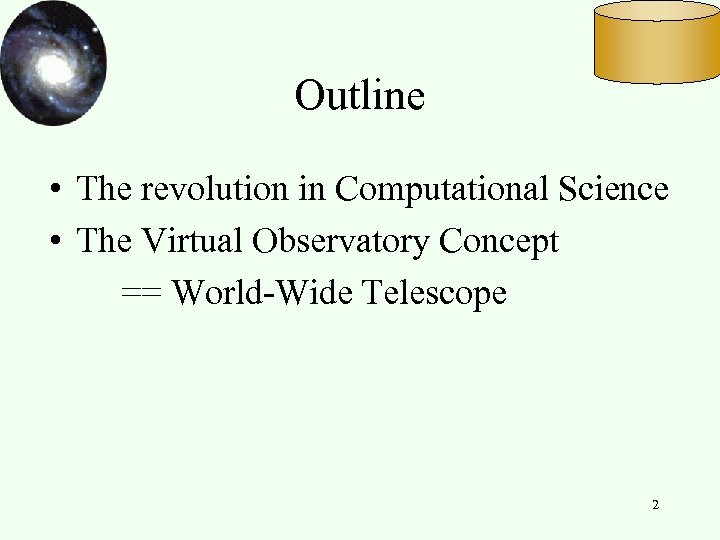 Outline

• The revolution in Computational Science
• The Virtual Observatory Concept
== World-Wide Telescope

2